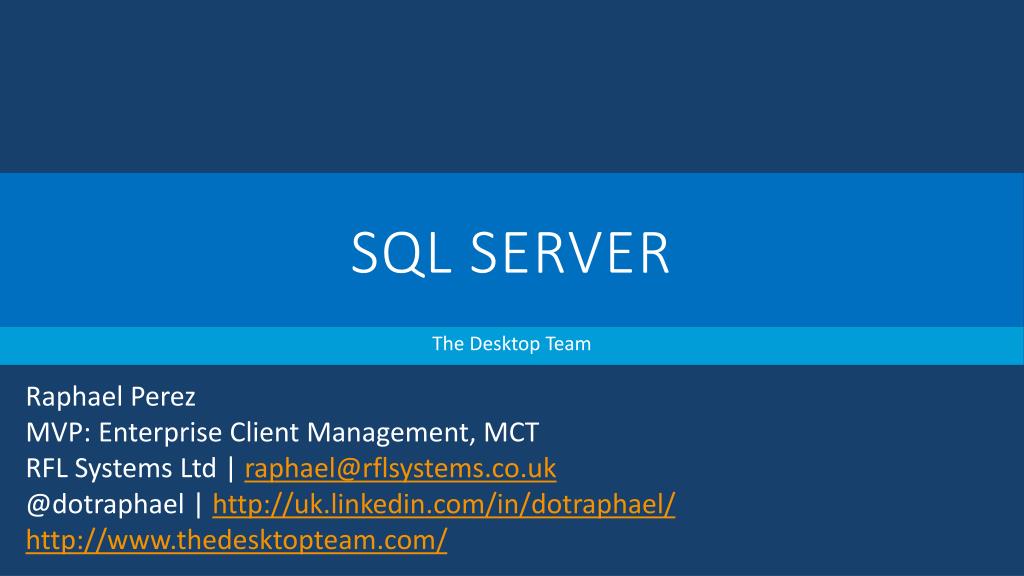 SQL SERVER

The Desktop Team

Raphael Perez
MVP: Enterprise Client Management, MCT
RFL Systems Ltd | raphael@rflsystems.co.uk
@dotraphael | http://uk.linkedin.com/in/dotraphael/
http://www.thedesktopteam.com/